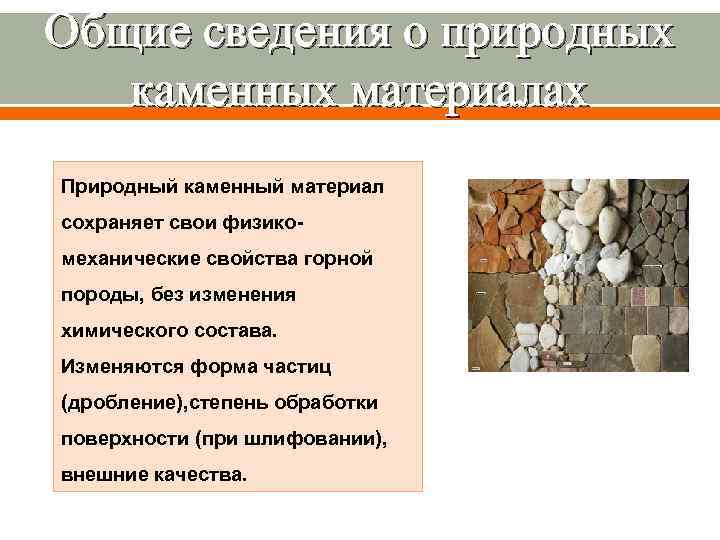 Общие сведения о природных каменных материалах

Природный каменный материал сохраняет свои физико-механические свойства горной породы, без изменения химического состава. Изменяются форма частиц (дробление),степень обработки поверхности (при шлифовании), внешние качества.